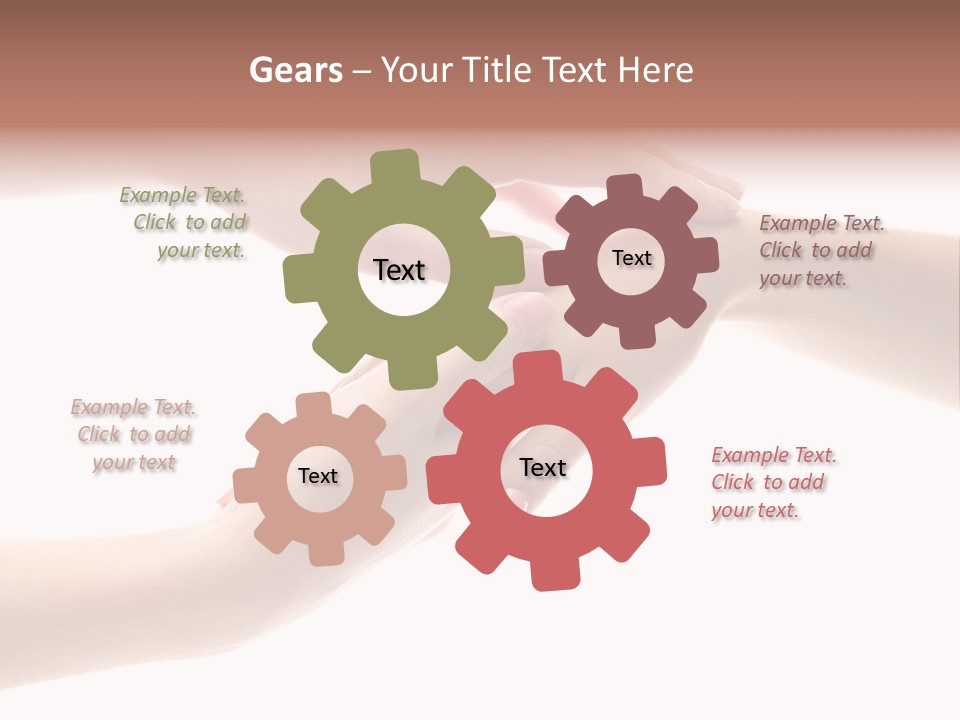 Gears – Your Title Text Here

Example Text. Click to add your text.

Text

Text

Example Text. Click to add your text.

Example Text. Click to add your text

Text

Text

Example Text. Click to add your text.